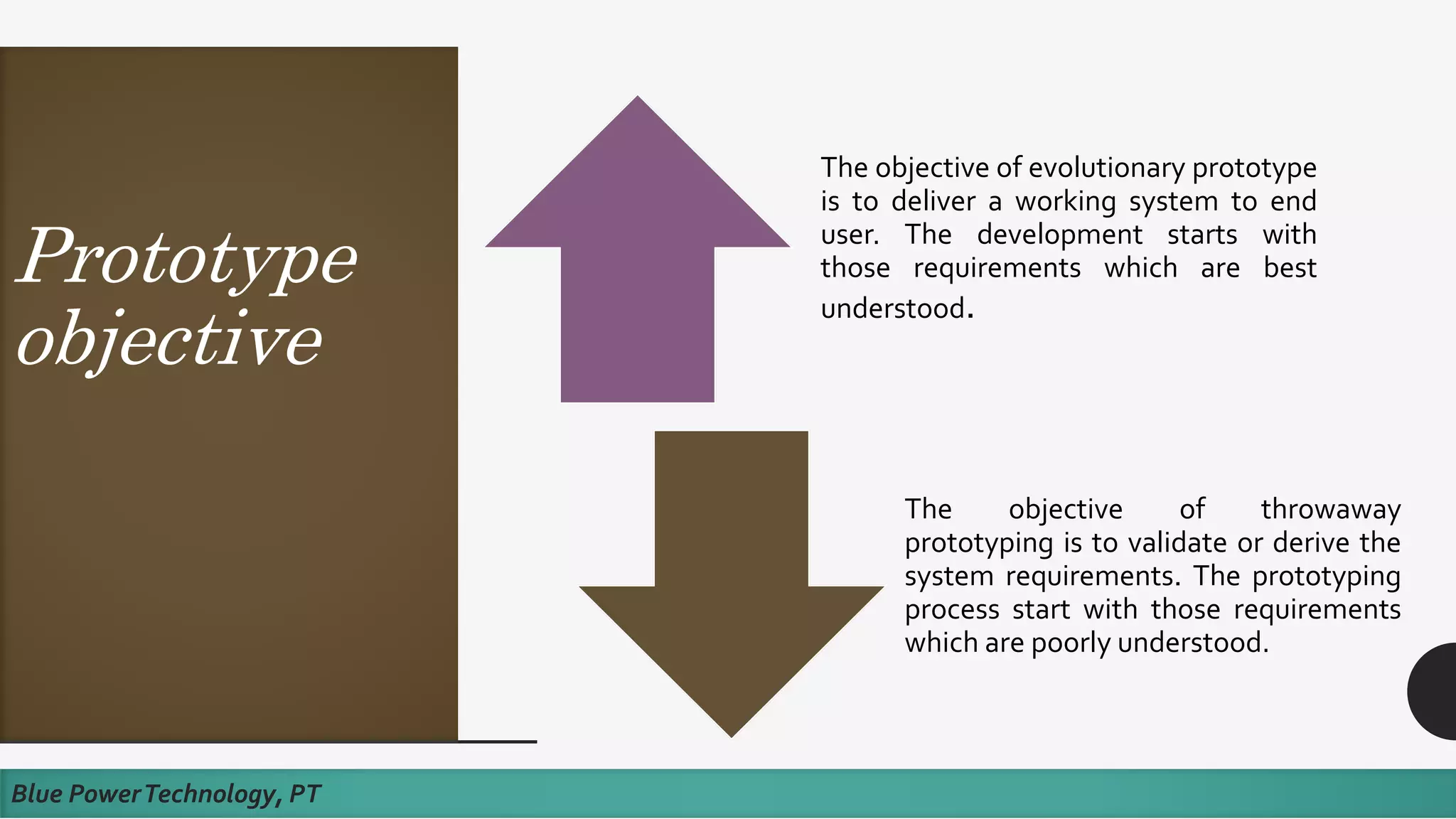 Prototype objective

The objective of evolutionary prototype is to deliver a working system to end user. The development starts with those requirements which are best understood.

The objective of throwaway prototyping is to validate or derive the system requirements. The prototyping process start with those requirements which are poorly understood.

Blue Power Technology, PT